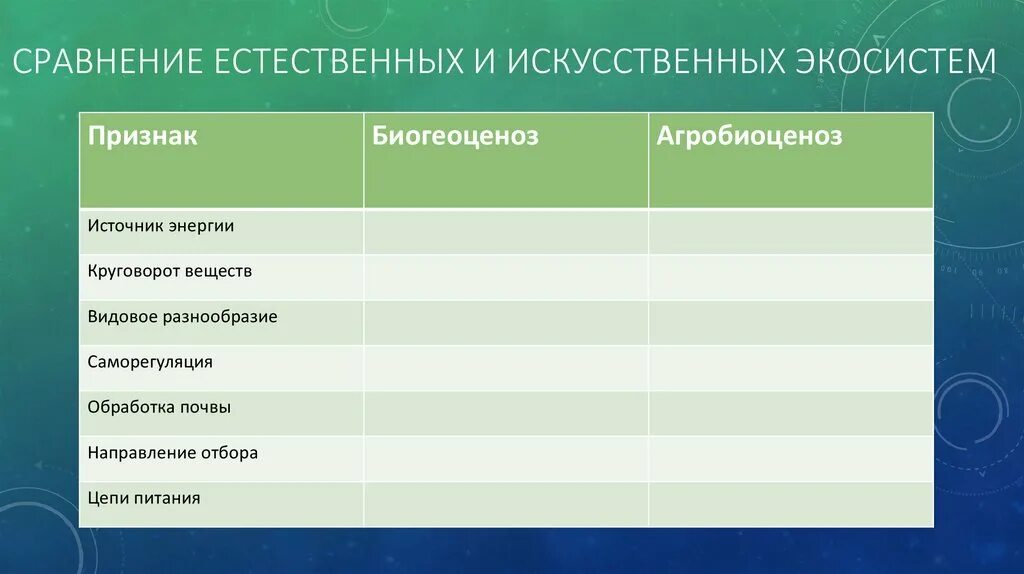 СРАВНЕНИЕ ЕСТЕСТВЕННЫХ И ИСКУССТВЕННЫХ ЭКОСИСТЕМ

| Признак | Биогеоценоз | Агробиоценоз |
|---|---|---|
| Источник энергии | | |
| Круговорот веществ | | |
| Видовое разнообразие | | |
| Саморегуляция | | |
| Обработка почвы | | |
| Направление отбора | | |
| Цепи питания | | |